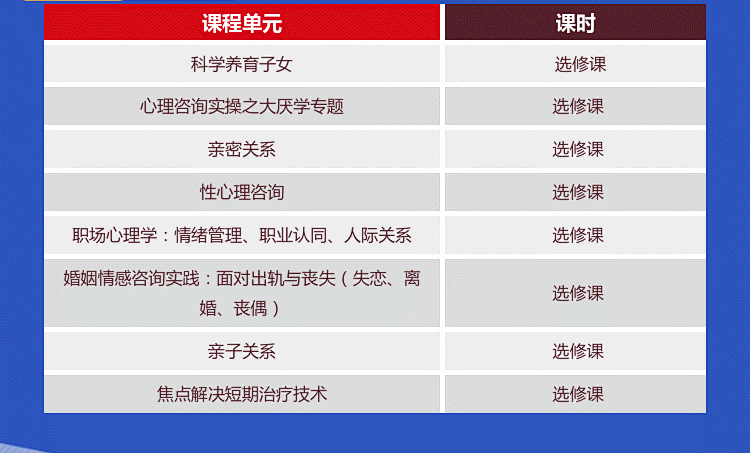 | 课程单元 | 课时 |
|---|---|
| 科学养育子女 | 选修课 |
| 心理咨询实操之大厌学专题 | 选修课 |
| 亲密关系 | 选修课 |
| 性心理咨询 | 选修课 |
| 职场心理学：情绪管理、职业认同、人际关系 | 选修课 |
| 婚姻情感咨询实践：面对出轨与丧失（失恋、离婚、丧偶） | 选修课 |
| 亲子关系 | 选修课 |
| 焦点解决短期治疗技术 | 选修课 |